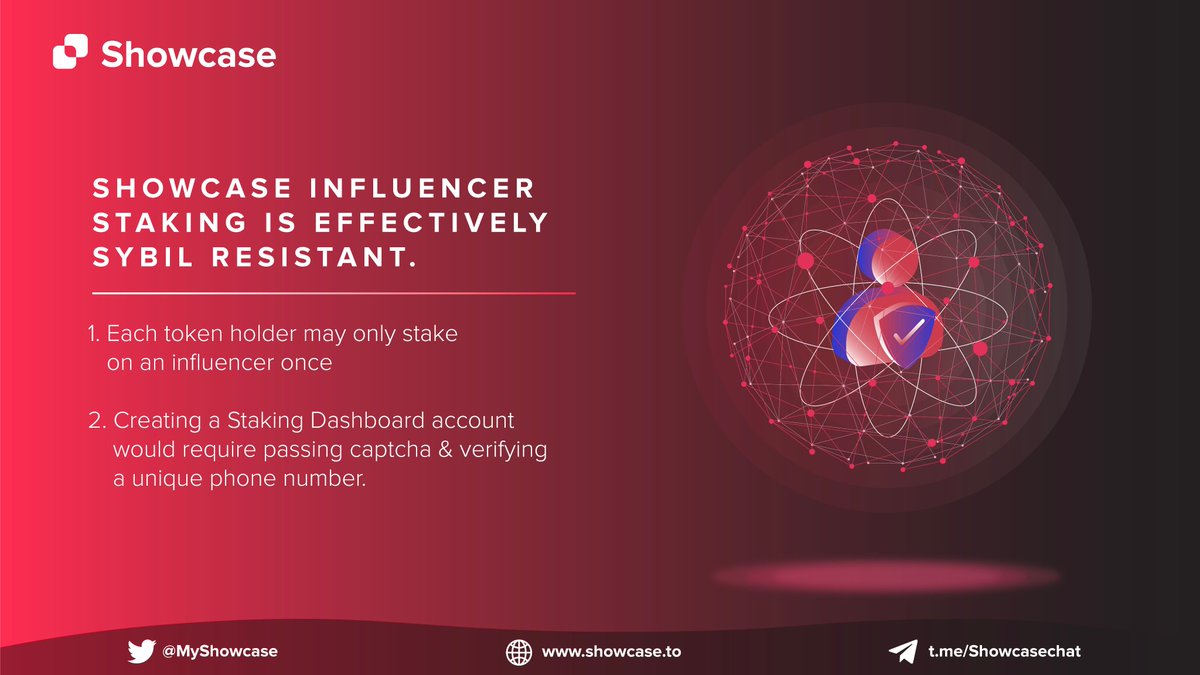 Showcase

SHOWCASE INFLUENCER STAKING IS EFFECTIVELY SYBIL RESISTANT.

1. Each token holder may only stake on an influencer once

2. Creating a Staking Dashboard account would require passing captcha & verifying a unique phone number.

@MyShowcase

www.showcase.to

t.me/Showcasechat